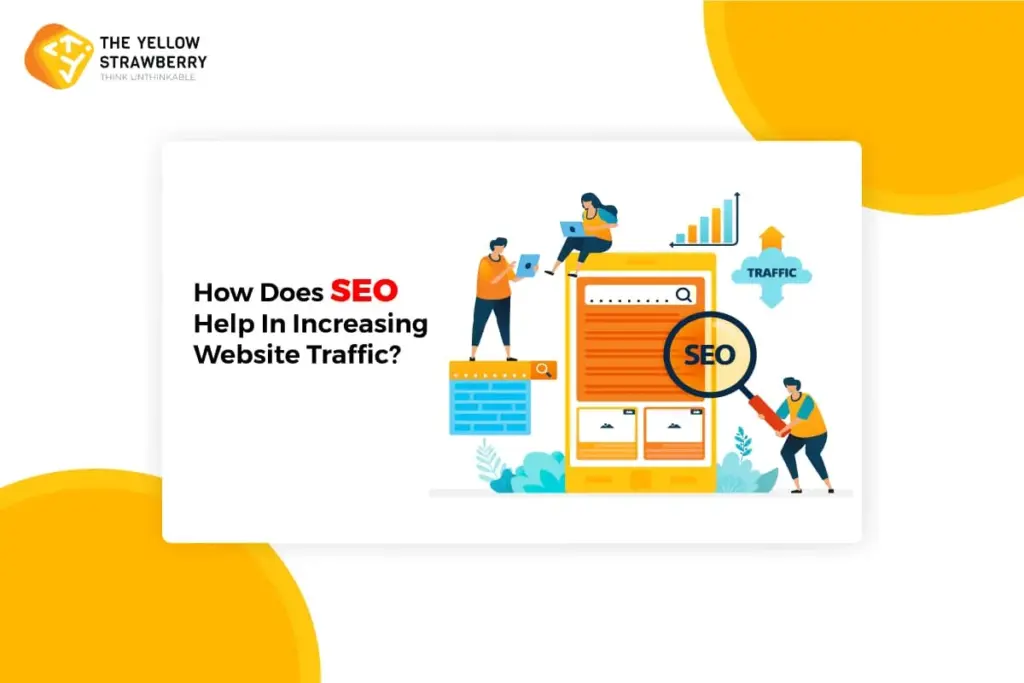 THE YELLOW STRAWBERRY
THINK UNTHINKABLE

How Does SEO Help In Increasing Website Traffic?

TRAFFIC

SEO